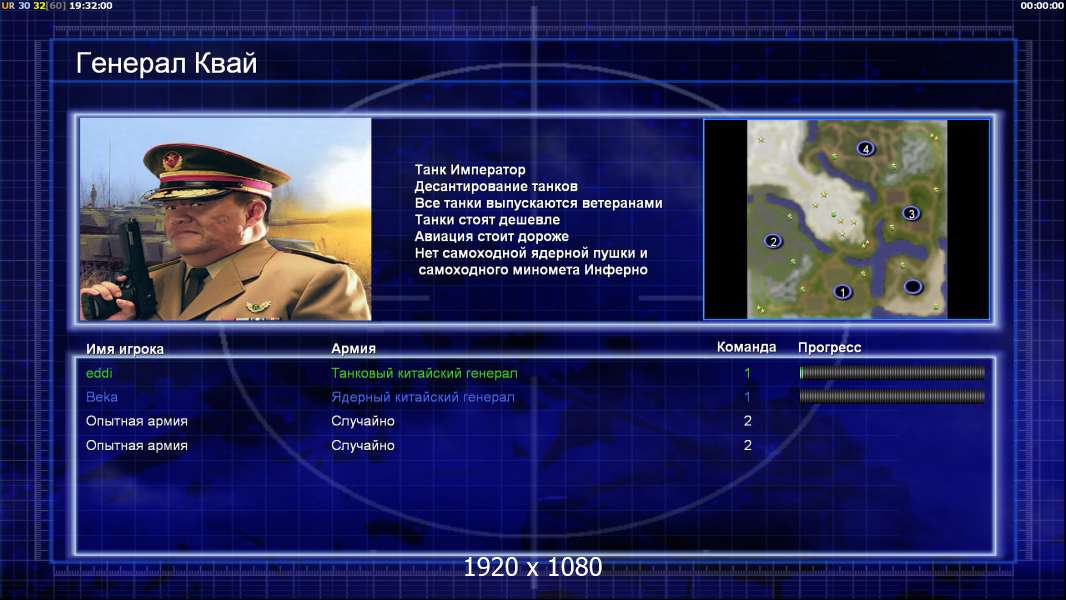 UR 30 32[60] 19:32:00

00:00:00

Генерал Квай

Танк Император
Десантирование танков
Все танки выпускаются ветеранами
Танки стоят дешевле
Авиация стоит дороже
Нет самоходной ядерной пушки и самоходного миномета Инферно

4
3
2
1

| Имя игрока | Армия | Команда | Прогресс |
|---|---|---|---|
| eddi | Танковый китайский генерал | 1 | |
| Beka | Ядерный китайский генерал | 1 | |
| Опытная армия | Случайно | 2 | |
| Опытная армия | Случайно | 2 | |

1920 x 1080